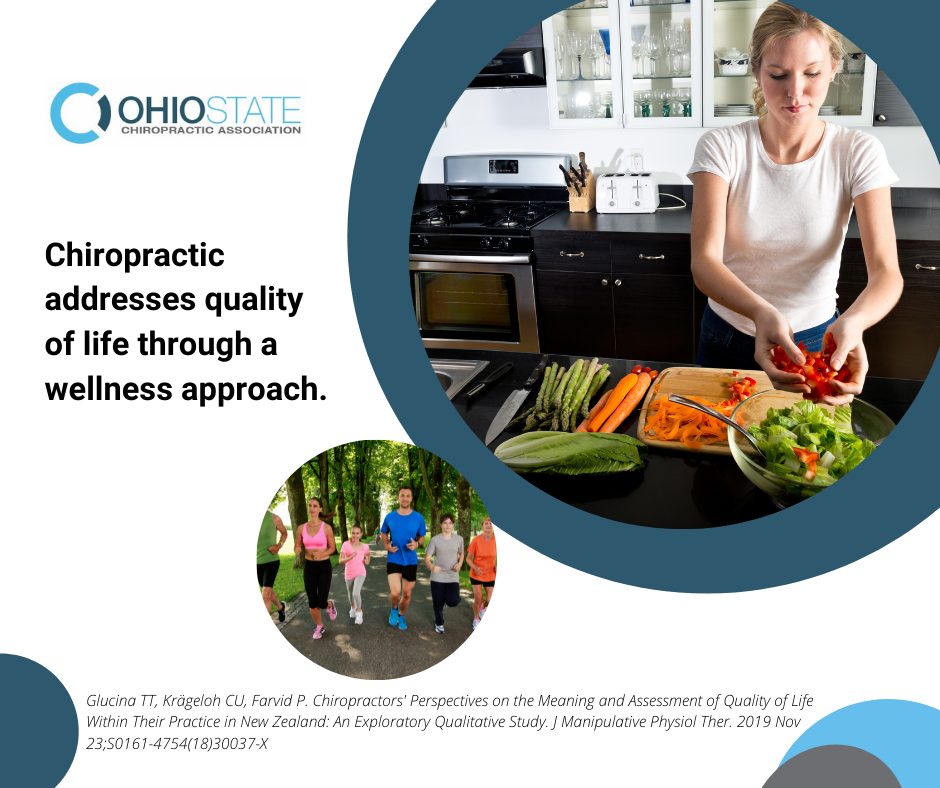 OHIOSTATE
CHIROPRACTIC ASSOCIATION

Chiropractic addresses quality of life through a wellness approach.

Glucina TT, Krägeloh CU, Farvid P. Chiropractors' Perspectives on the Meaning and Assessment of Quality of Life Within Their Practice in New Zealand: An Exploratory Qualitative Study. J Manipulative Physiol Ther. 2019 Nov 23;S0161-4754(18)30037-X